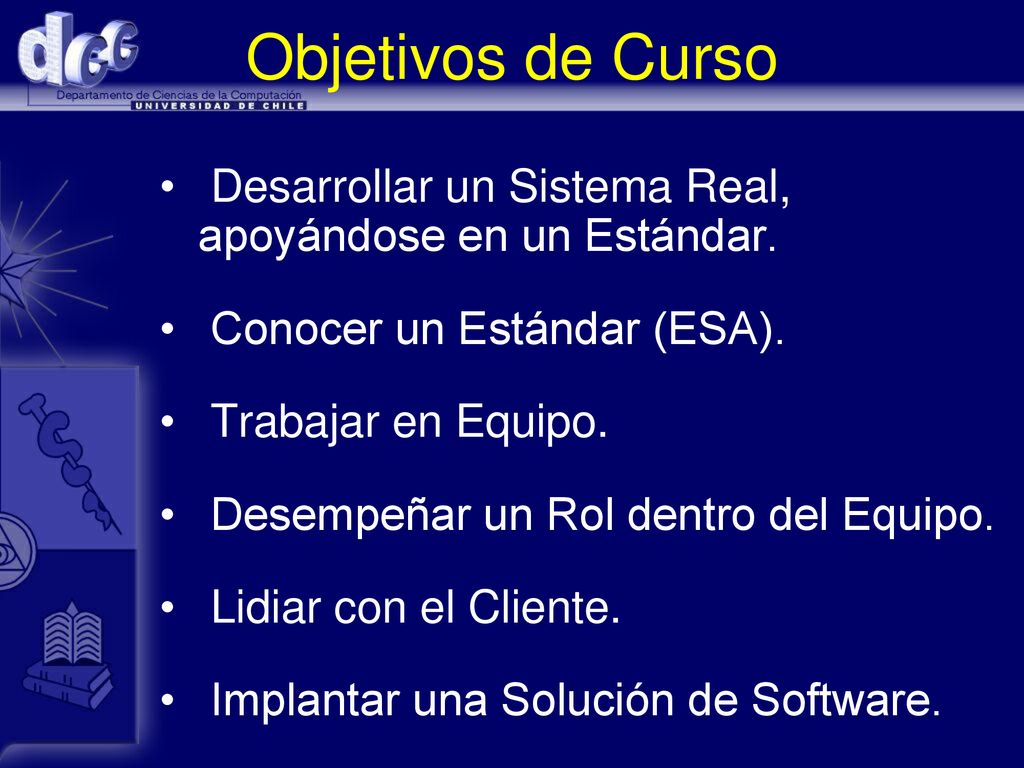 dcc

Departamento de Ciencias de la Computación
UNIVERSIDAD DE CHILE

Objetivos de Curso

• Desarrollar un Sistema Real, apoyándose en un Estándar.

• Conocer un Estándar (ESA).

• Trabajar en Equipo.

• Desempeñar un Rol dentro del Equipo.

• Lidiar con el Cliente.

• Implantar una Solución de Software.